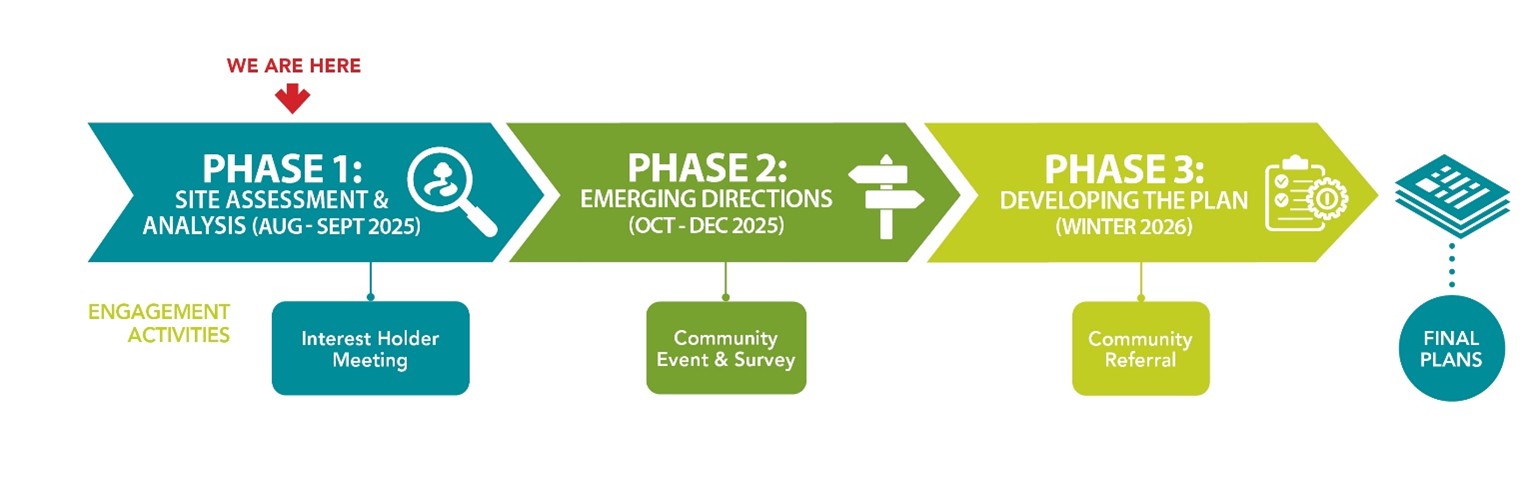 WE ARE HERE

PHASE 1:
SITE ASSESSMENT & ANALYSIS (AUG - SEPT 2025)

PHASE 2:
EMERGING DIRECTIONS
(OCT - DEC 2025)

PHASE 3:
DEVELOPING THE PLAN
(WINTER 2026)

ENGAGEMENT ACTIVITIES

Interest Holder Meeting

Community Event & Survey

Community Referral

FINAL PLANS